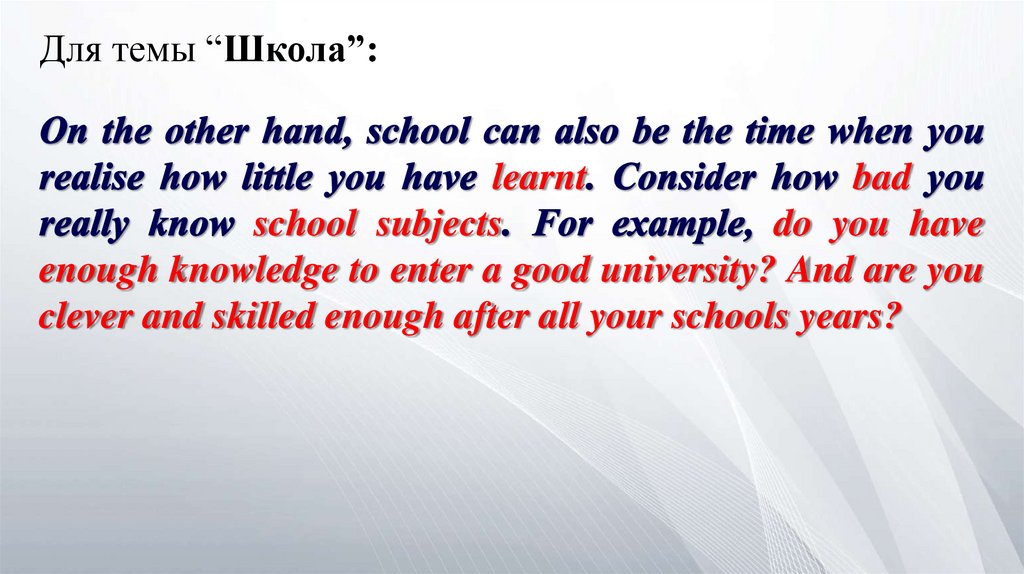 Для темы “Школа”:

On the other hand, school can also be the time when you realise how little you have learnt. Consider how bad you really know school subjects. For example, do you have enough knowledge to enter a good university? And are you clever and skilled enough after all your schools years?